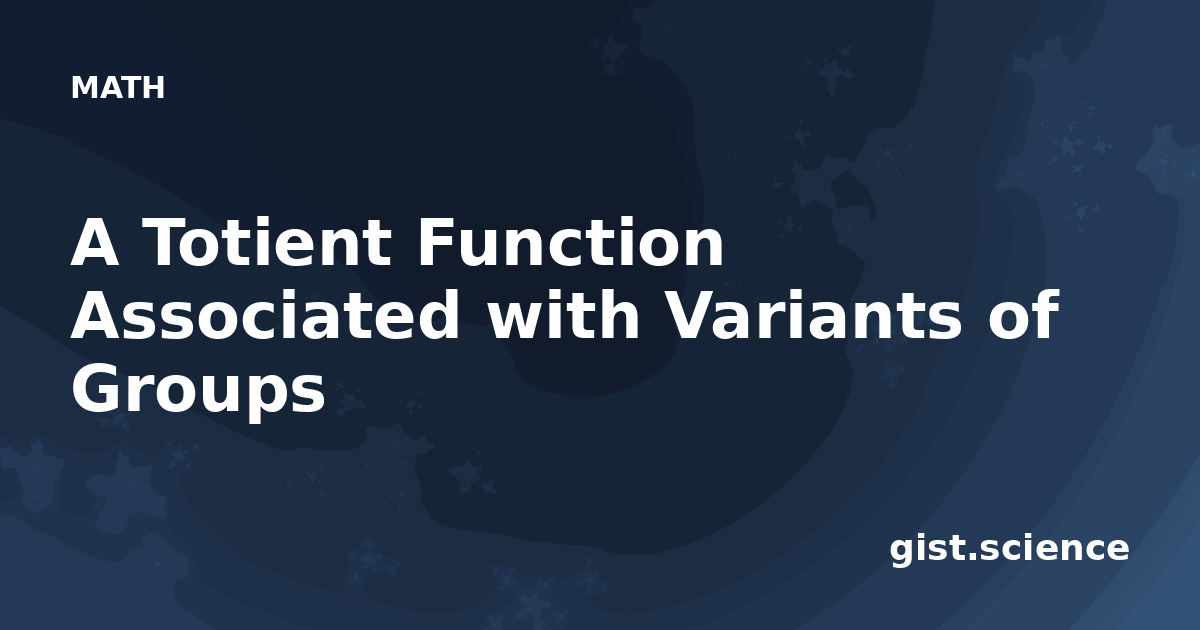 MATH

A Totient Function Associated with Variants of Groups

gist.science